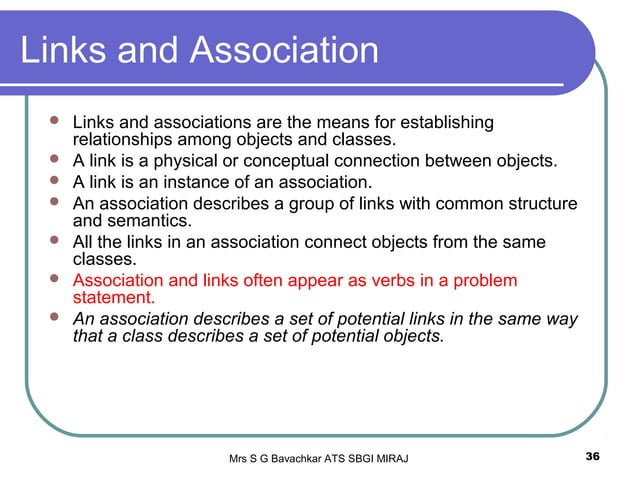 Links and Association

- Links and associations are the means for establishing relationships among objects and classes.
- A link is a physical or conceptual connection between objects.
- A link is an instance of an association.
- An association describes a group of links with common structure and semantics.
- All the links in an association connect objects from the same classes.
- Association and links often appear as verbs in a problem statement.
- An association describes a set of potential links in the same way that a class describes a set of potential objects.

Mrs S G Bavachkar ATS SBGI MIRAJ

36